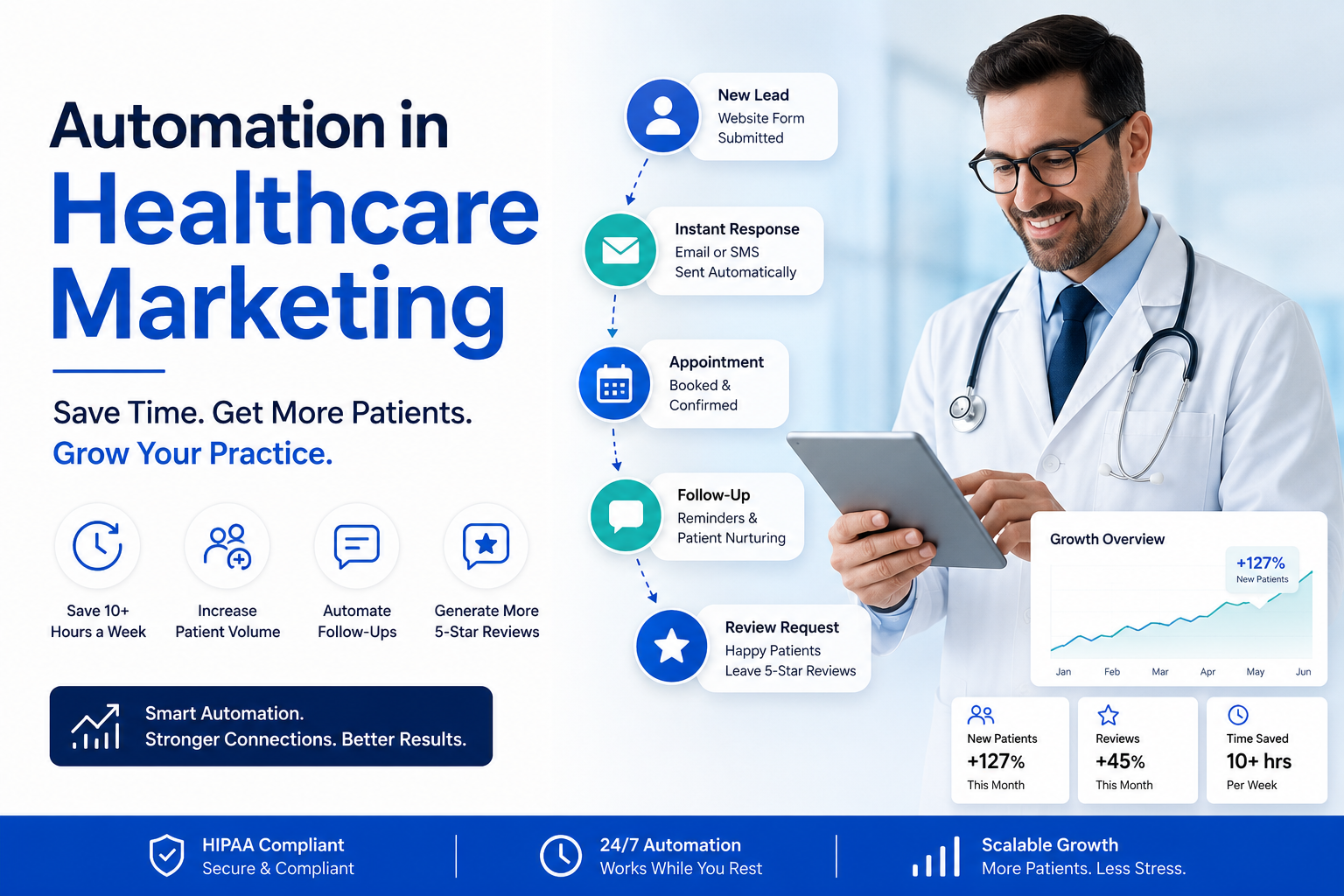 Automation in
Healthcare
Marketing

Save Time. Get More Patients.
Grow Your Practice.

Save 10+ Hours a Week

Increase Patient Volume

Automate Follow-Ups

Generate More 5-Star Reviews

Smart Automation.
Stronger Connections. Better Results.

New Lead
Website Form Submitted

Instant Response
Email or SMS Sent Automatically

Appointment
Booked & Confirmed

Follow-Up
Reminders & Patient Nurturing

Review Request
Happy Patients Leave 5-Star Reviews

Growth Overview
+127%
New Patients
Jan Feb Mar Apr May Jun

New Patients
+127%
This Month

Reviews
+45%
This Month

Time Saved
10+ hrs
Per Week

HIPAA Compliant
Secure & Compliant

24/7 Automation
Works While You Rest

Scalable Growth
More Patients. Less Stress.